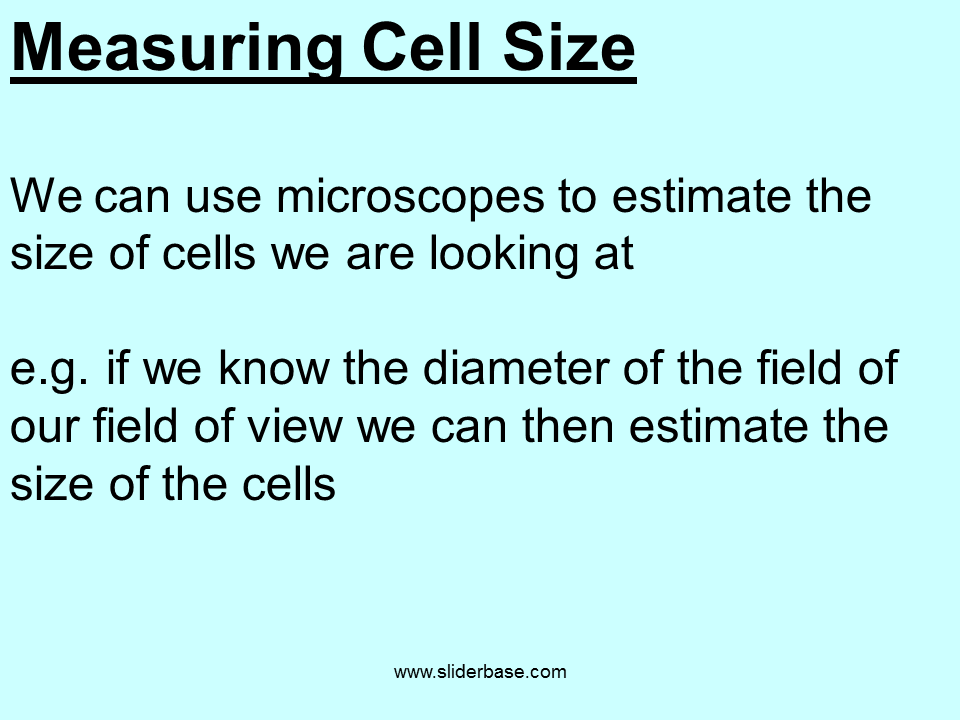 Measuring Cell Size

We can use microscopes to estimate the size of cells we are looking at

e.g. if we know the diameter of the field of our field of view we can then estimate the size of the cells

www.sliderbase.com